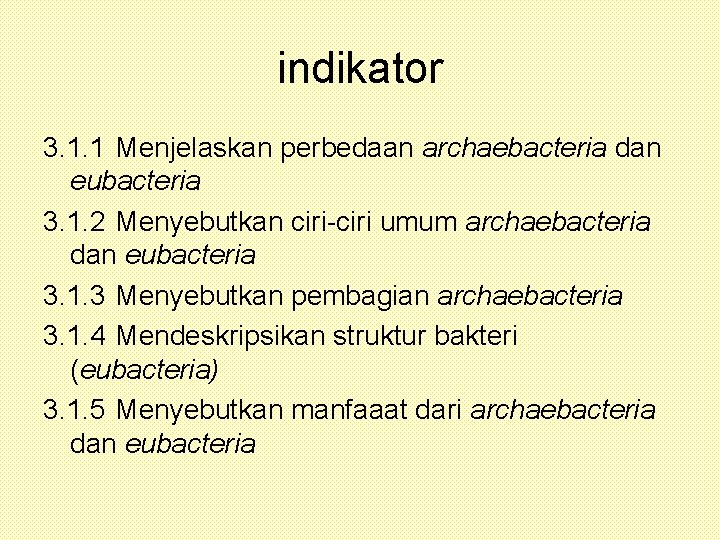 indikator

3.1.1 Menjelaskan perbedaan archaebacteria dan eubacteria

3.1.2 Menyebutkan ciri-ciri umum archaebacteria dan eubacteria

3.1.3 Menyebutkan pembagian archaebacteria

3.1.4 Mendeskripsikan struktur bakteri (eubacteria)

3.1.5 Menyebutkan manfaaat dari archaebacteria dan eubacteria